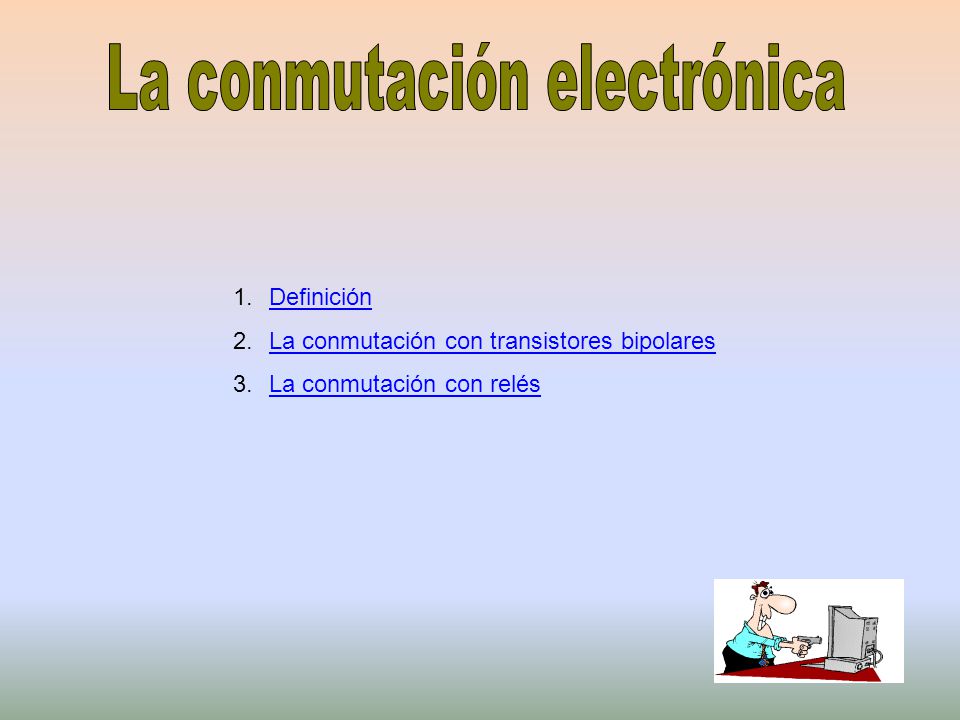 La conmutación electrónica

1. Definición
2. La conmutación con transistores bipolares
3. La conmutación con relés